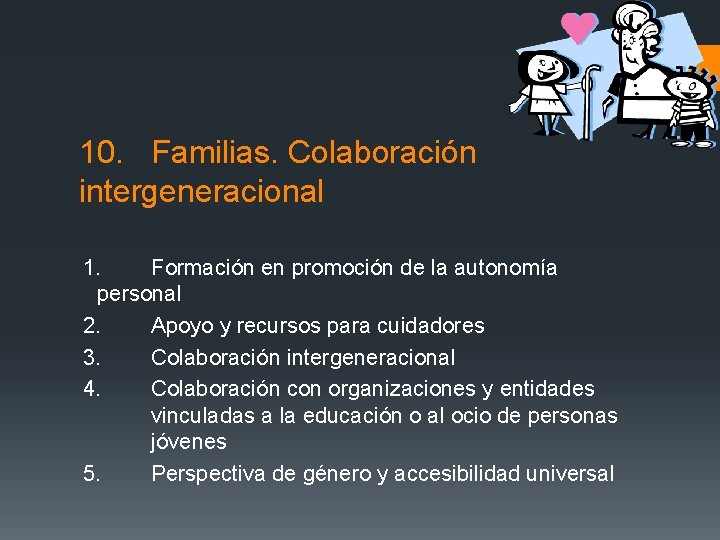 10. Familias. Colaboración intergeneracional

1. Formación en promoción de la autonomía personal
2. Apoyo y recursos para cuidadores
3. Colaboración intergeneracional
4. Colaboración con organizaciones y entidades vinculadas a la educación o al ocio de personas jóvenes
5. Perspectiva de género y accesibilidad universal